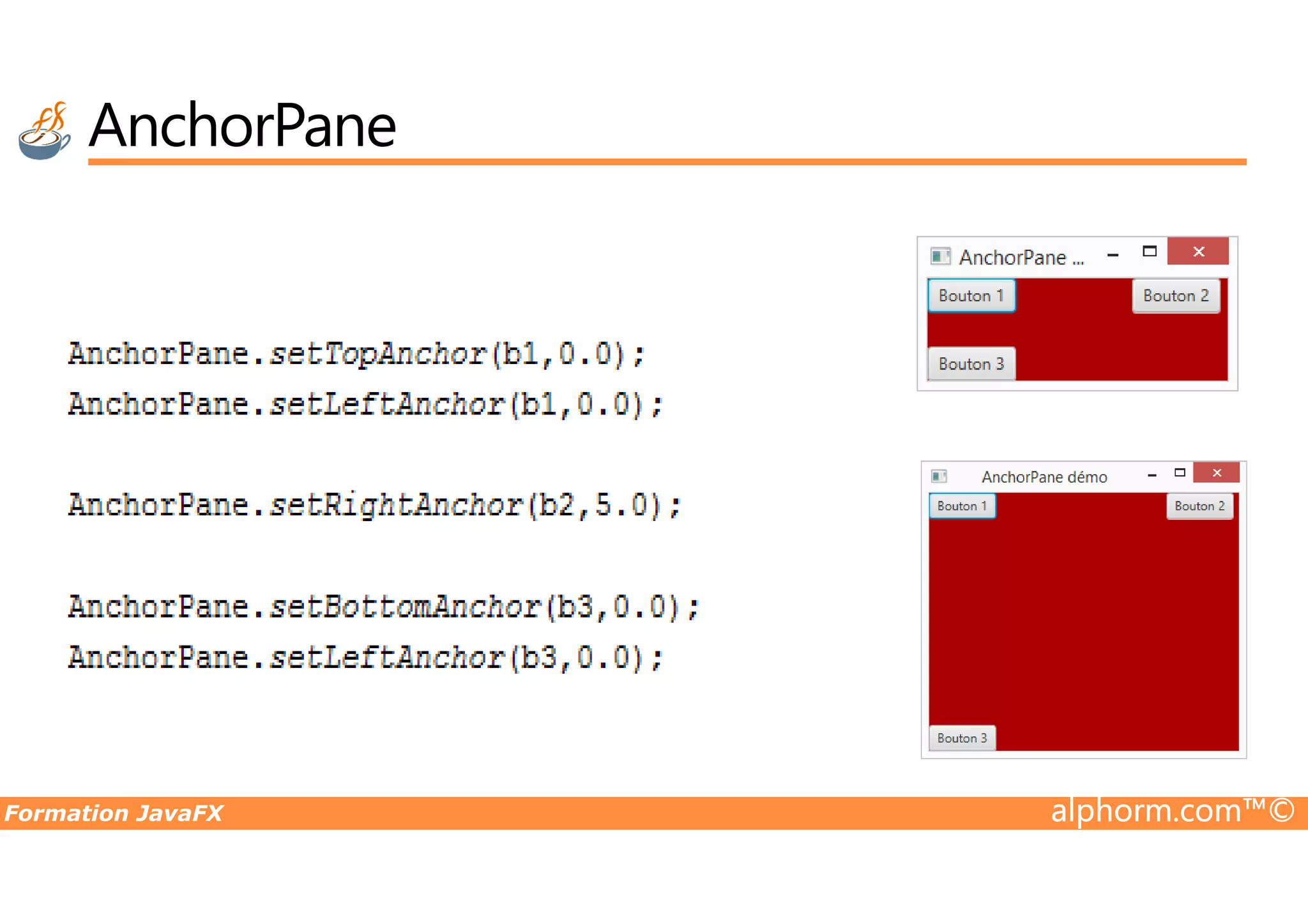 AnchorPane

AnchorPane.setTopAnchor(b1,0.0);
AnchorPane.setLeftAnchor(b1,0.0);

AnchorPane.setRightAnchor(b2,5.0);

AnchorPane.setBottomAnchor(b3,0.0);
AnchorPane.setLeftAnchor(b3,0.0);

AnchorPane ...

Bouton 1

Bouton 2

Bouton 3

AnchorPane démo

Bouton 1

Bouton 2

Bouton 3

Formation JavaFX

alphorm.com™©